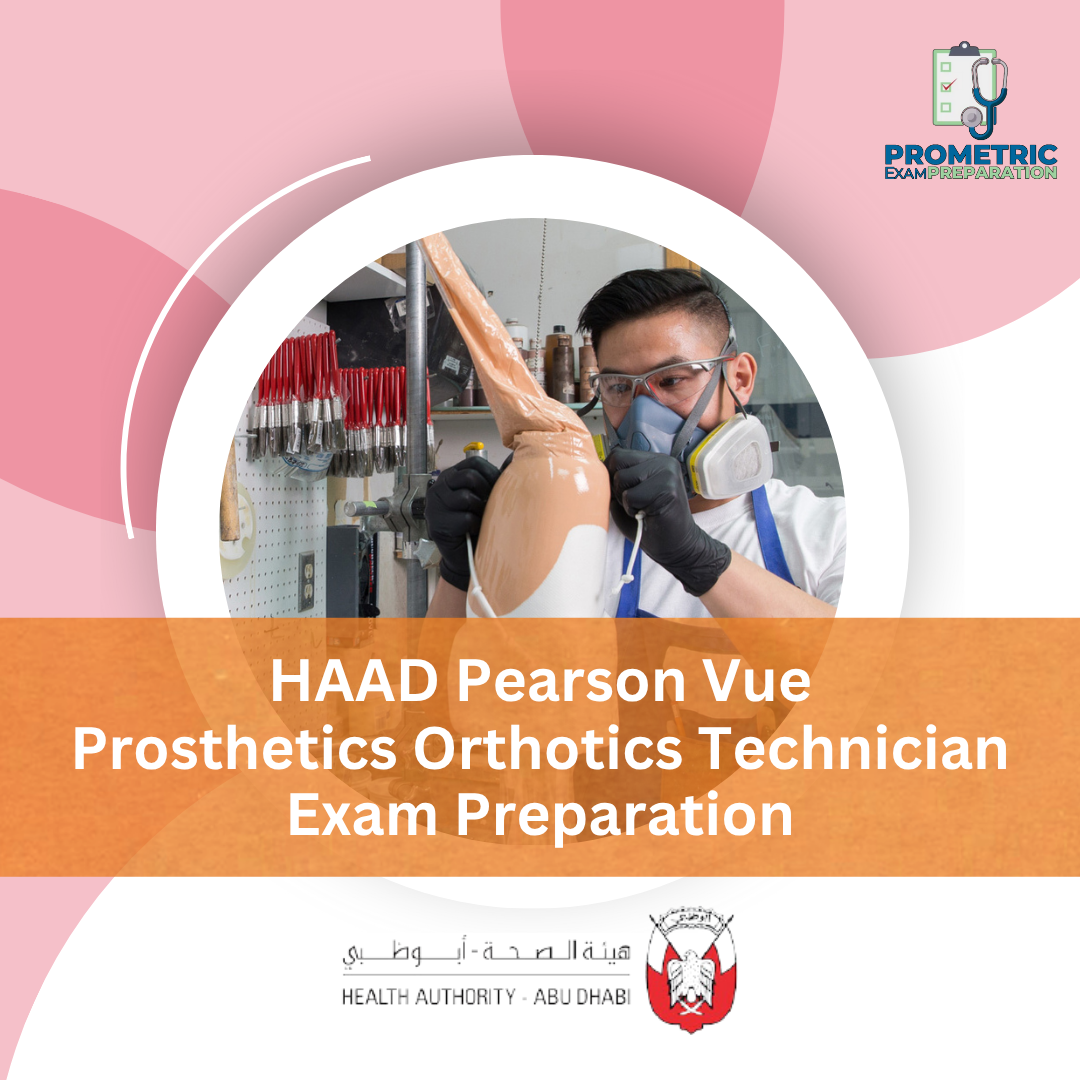 PROMETRIC
EXAM PREPARATION

HAAD Pearson Vue
Prosthetics Orthotics Technician
Exam Preparation

هيئة الصحة - أبوظبي
HEALTH AUTHORITY - ABU DHABI

أبوظبي